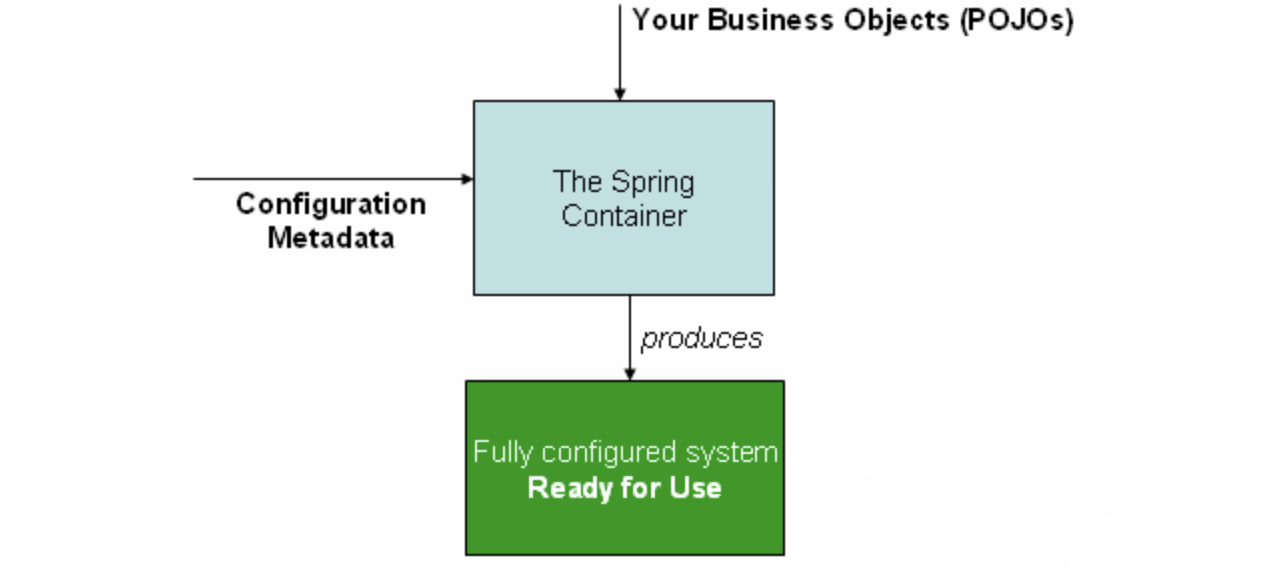 Your Business Objects (POJOs)

Configuration Metadata

The Spring Container

produces

Fully configured system
Ready for Use